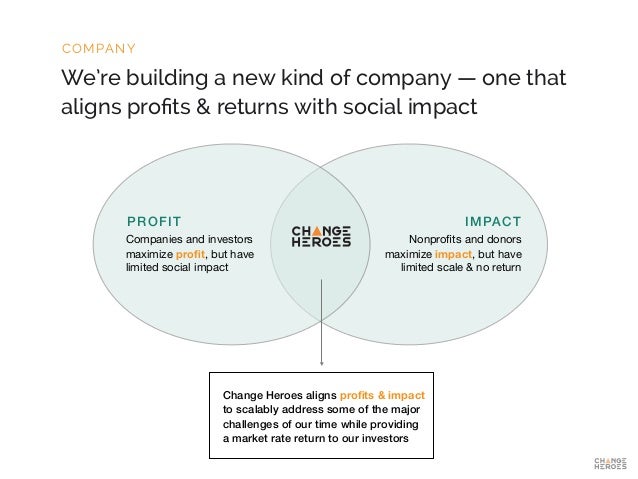 COMPANY

We're building a new kind of company — one that aligns profits & returns with social impact

PROFIT

Companies and investors maximize profit, but have limited social impact

CHANGE HEROES

IMPACT

Nonprofits and donors maximize impact, but have limited scale & no return

Change Heroes aligns profits & impact to scalably address some of the major challenges of our time while providing a market rate return to our investors

CHANGE HEROES